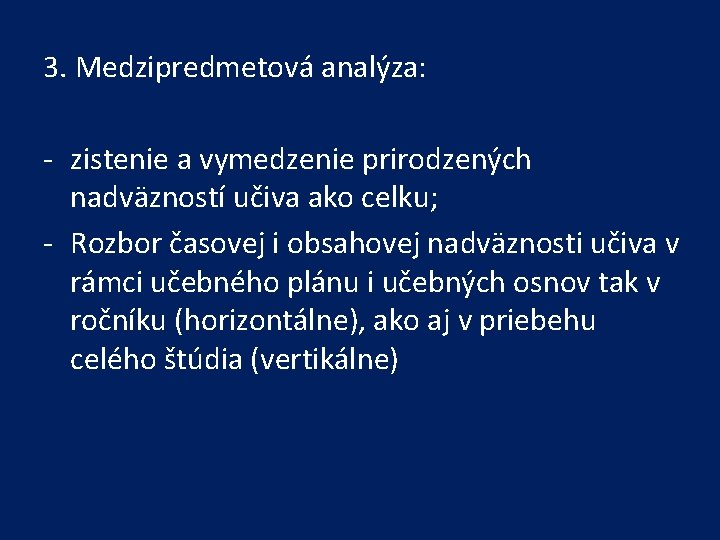 3. Medzipredmetová analýza:

- zistenie a vymedzenie prirodzených nadväzností učiva ako celku;
- Rozbor časovej i obsahovej nadväznosti učiva v rámci učebného plánu i učebných osnov tak v ročníku (horizontálne), ako aj v priebehu celého štúdia (vertikálne)